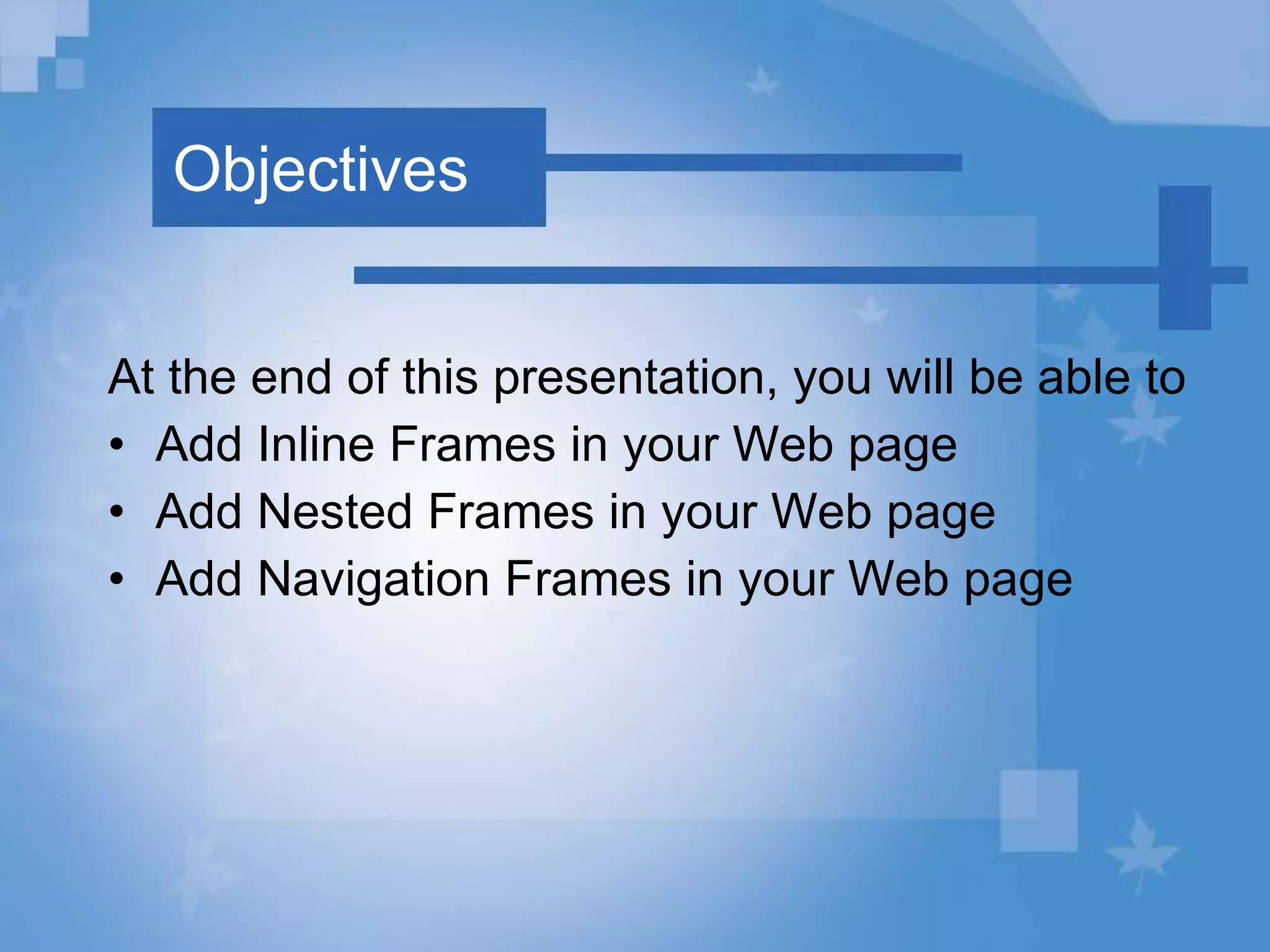 Objectives

At the end of this presentation, you will be able to
• Add Inline Frames in your Web page
• Add Nested Frames in your Web page
• Add Navigation Frames in your Web page